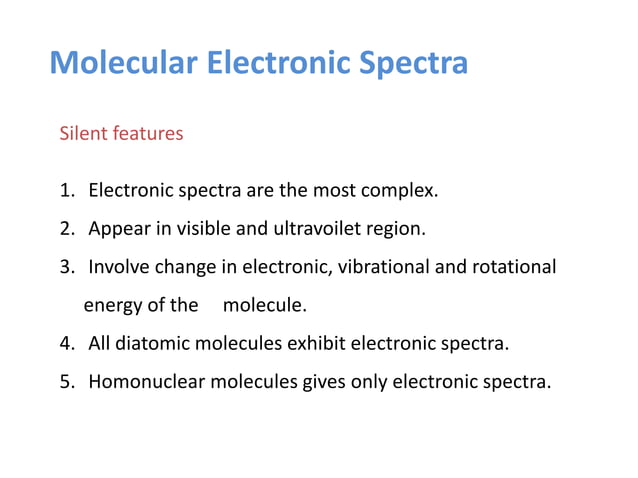 Molecular Electronic Spectra

Silent features

1. Electronic spectra are the most complex.
2. Appear in visible and ultravoilet region.
3. Involve change in electronic, vibrational and rotational energy of the molecule.
4. All diatomic molecules exhibit electronic spectra.
5. Homonuclear molecules gives only electronic spectra.